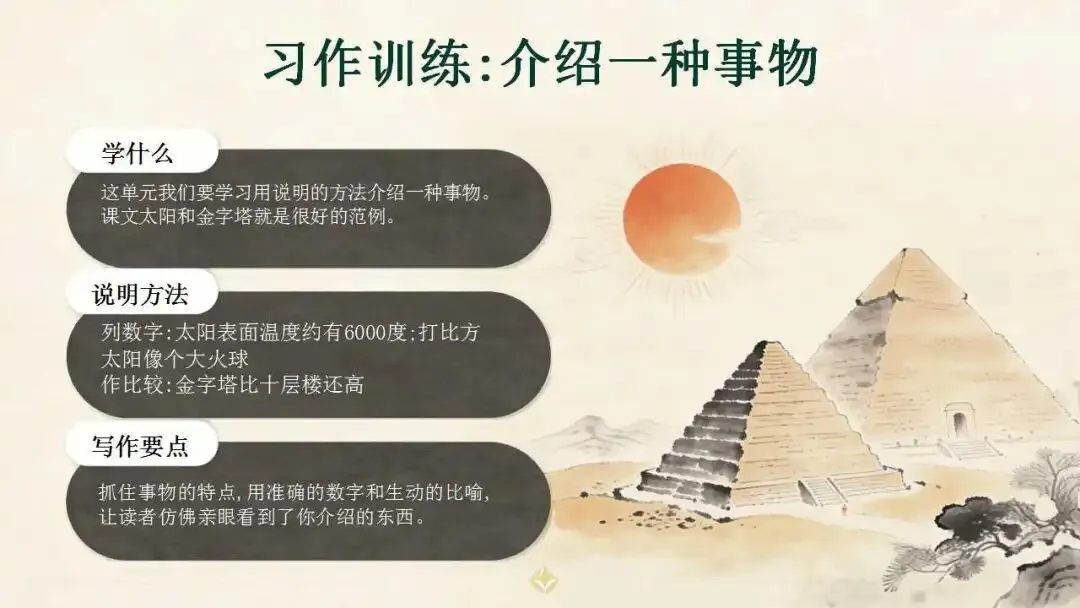 习作训练:介绍一种事物

学什么

这单元我们要学习用说明的方法介绍一种事物。课文太阳和金字塔就是很好的范例。

说明方法

列数字:太阳表面温度约有6000度;打比方太阳像个大火球
作比较:金字塔比十层楼还高

写作要点

抓住事物的特点,用准确的数字和生动的比喻,让读者仿佛亲眼看到了你介绍的东西。